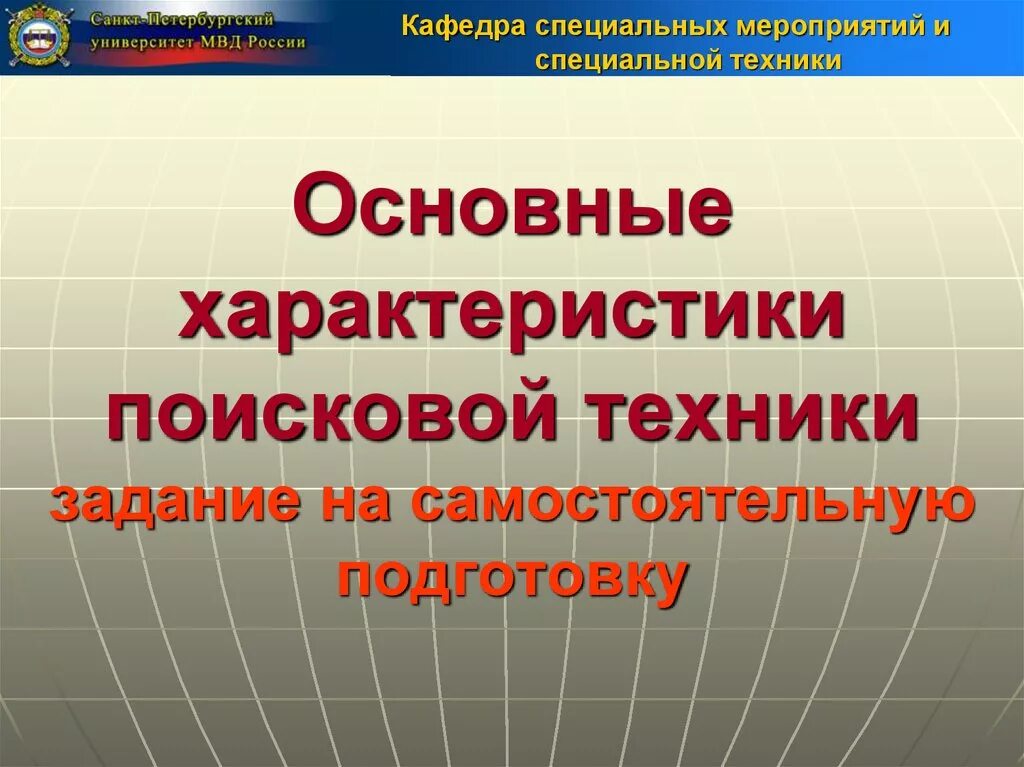 Санкт-Петербургский университет МВД России

Кафедра специальных мероприятий и специальной техники

Основные характеристики поисковой техники

задание на самостоятельную подготовку